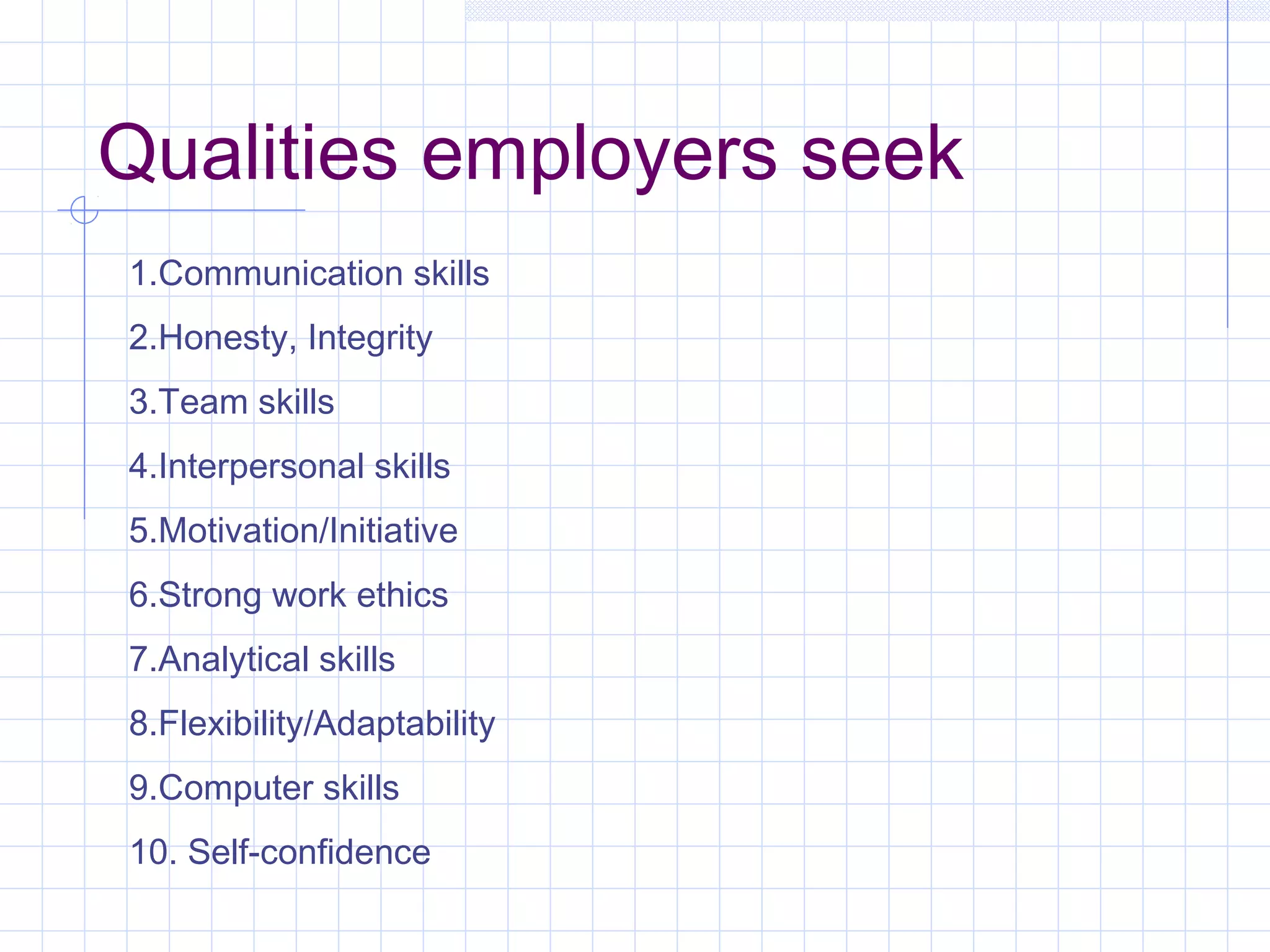 Qualities employers seek

1.Communication skills

2.Honesty, Integrity

3.Team skills

4.Interpersonal skills

5.Motivation/Initiative

6.Strong work ethics

7.Analytical skills

8.Flexibility/Adaptability

9.Computer skills

10. Self-confidence